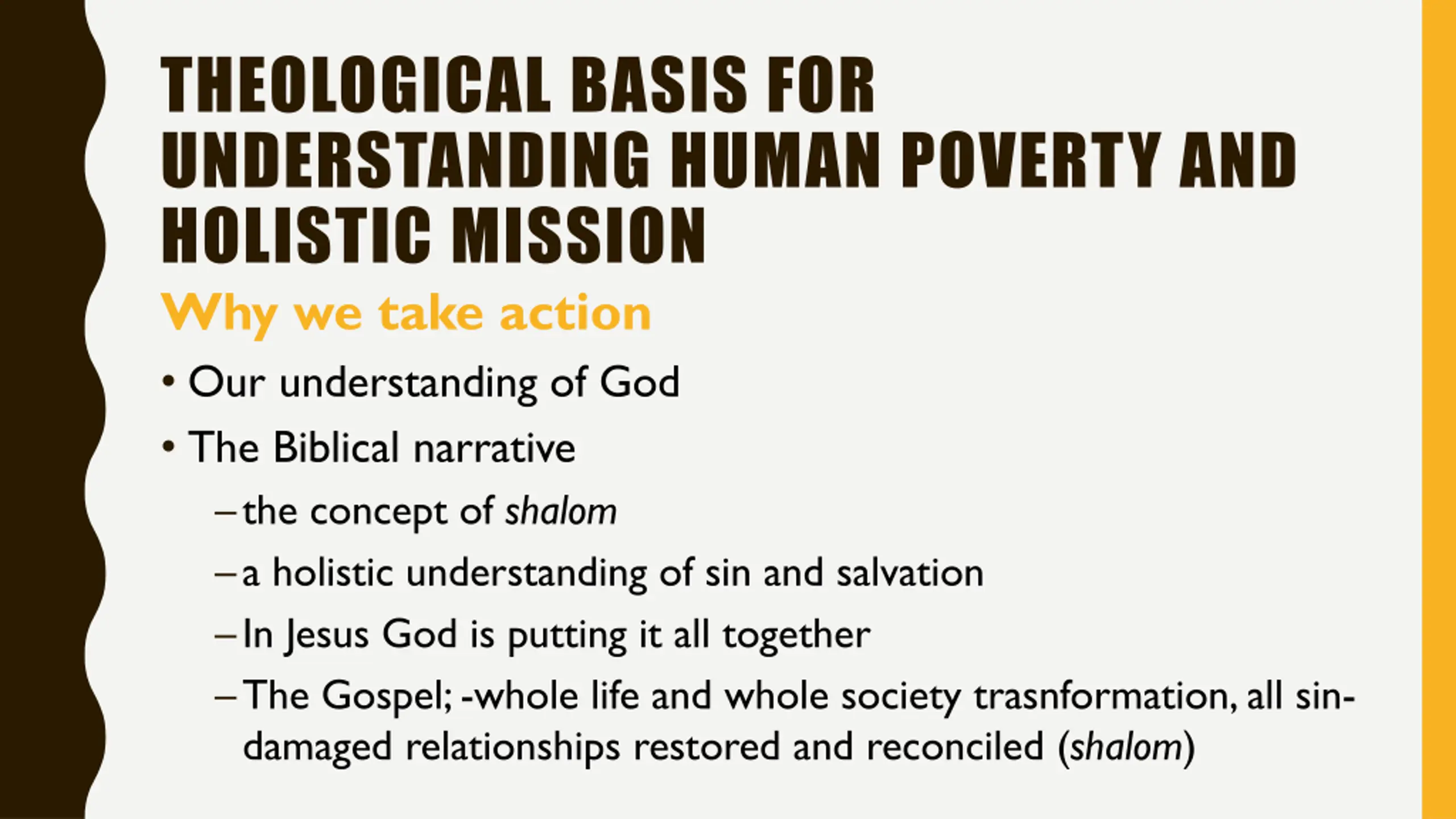 THEOLOGICAL BASIS FOR UNDERSTANDING HUMAN POVERTY AND HOLISTIC MISSION

Why we take action

• Our understanding of God
• The Biblical narrative
– the concept of shalom
– a holistic understanding of sin and salvation
– In Jesus God is putting it all together
– The Gospel; -whole life and whole society trasnformation, all sin-damaged relationships restored and reconciled (shalom)